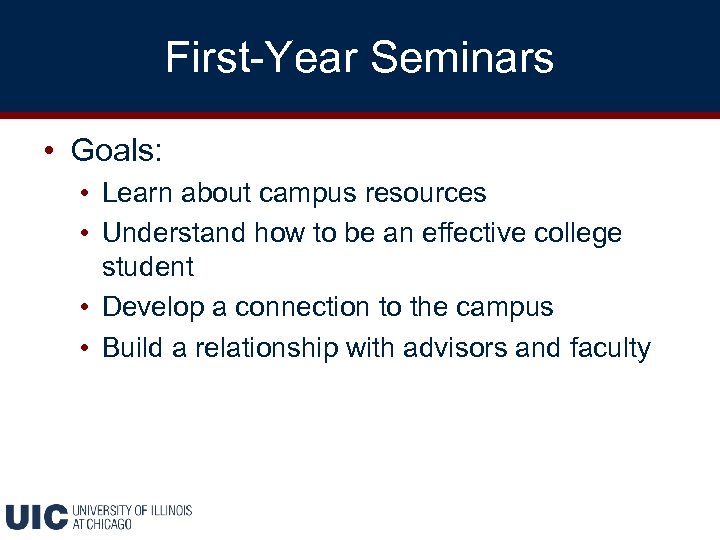 First-Year Seminars

• Goals:
  • Learn about campus resources
  • Understand how to be an effective college student
  • Develop a connection to the campus
  • Build a relationship with advisors and faculty

UIC UNIVERSITY OF ILLINOIS AT CHICAGO